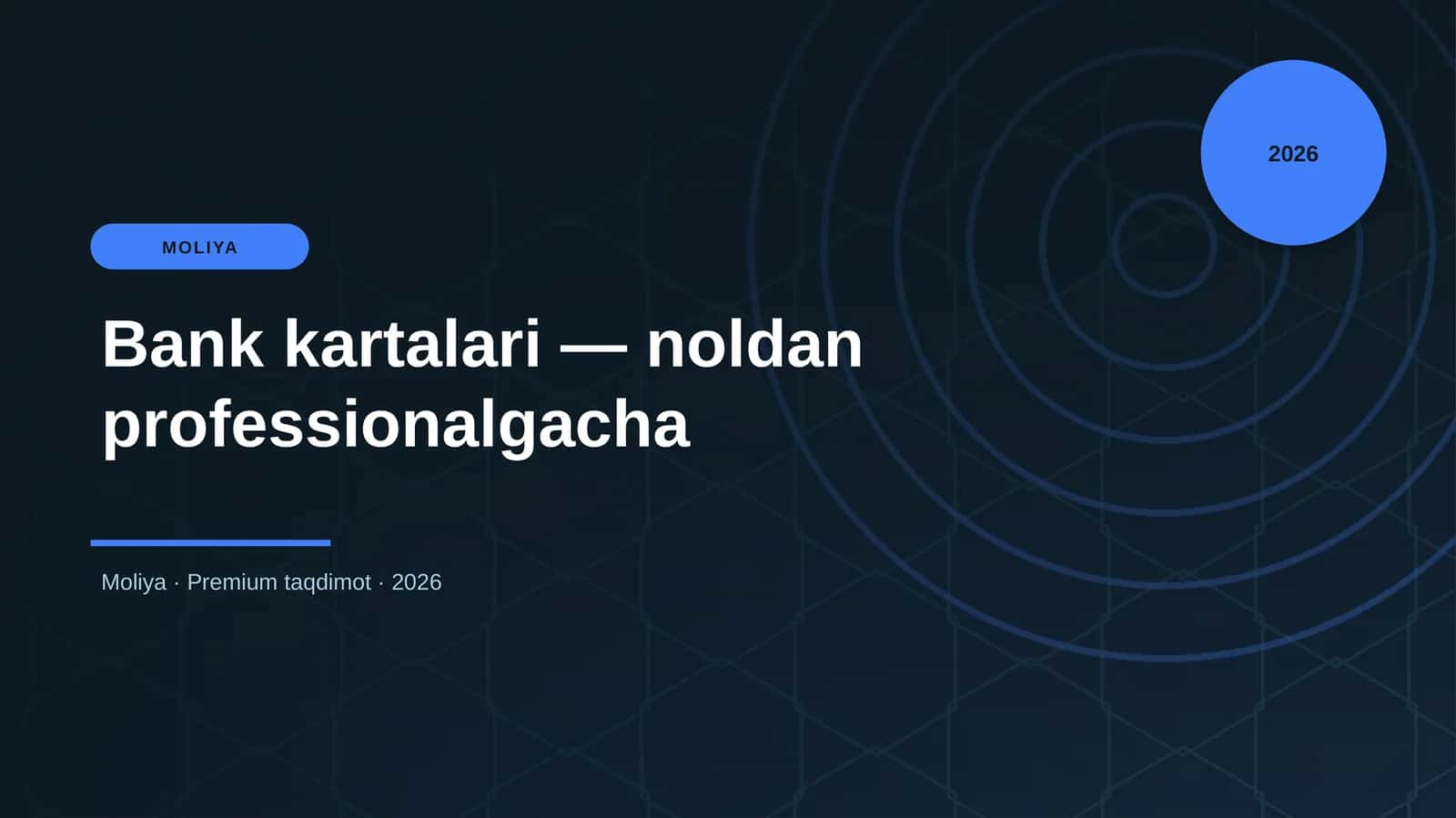 2026

MOLIYA

Bank kartalari — noldan professionalgacha

Moliya · Premium taqdimot · 2026